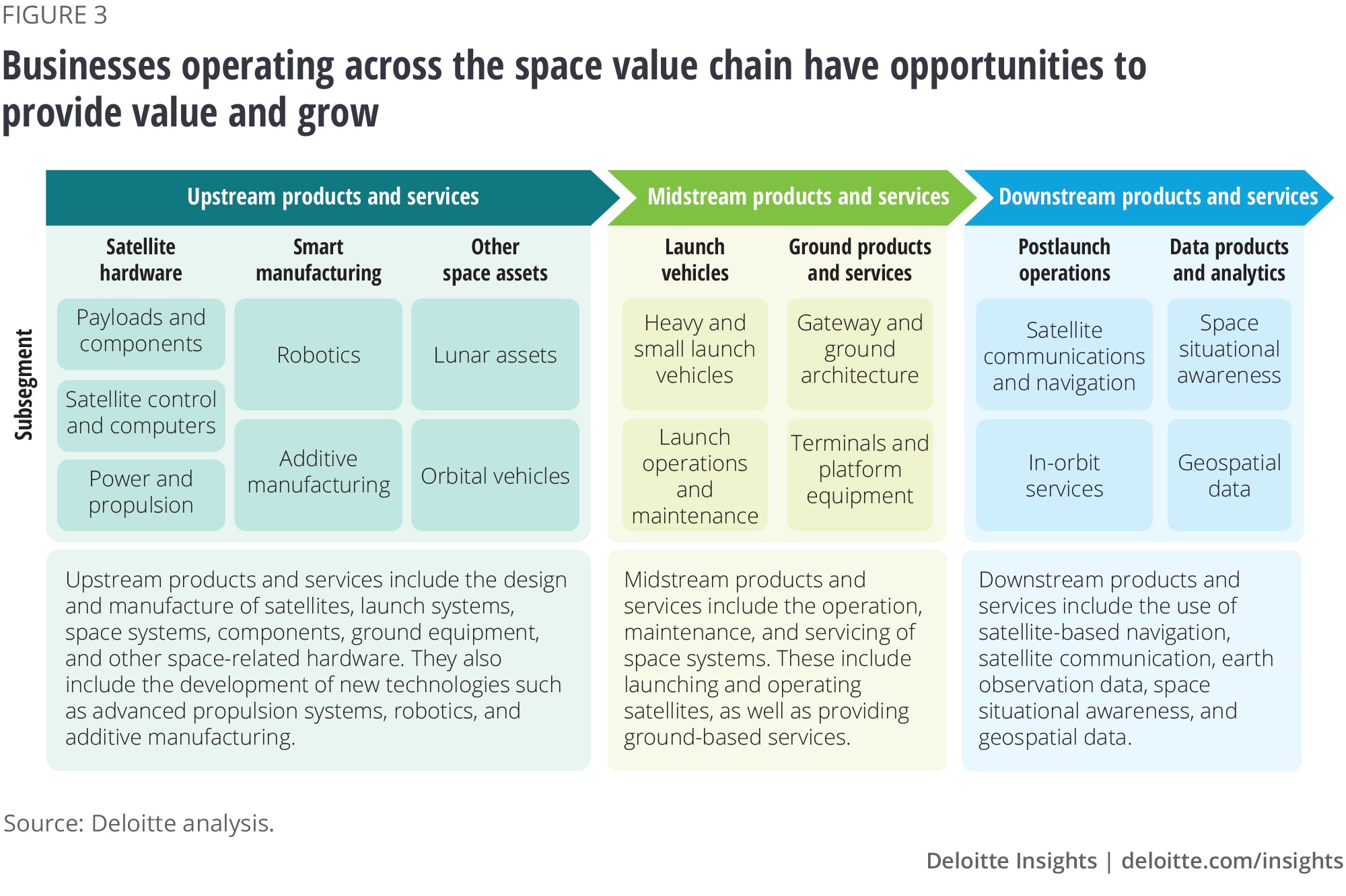 FIGURE 3

Businesses operating across the space value chain have opportunities to provide value and grow

Subsegment

Upstream products and services

Satellite hardware

Payloads and components

Satellite control and computers

Power and propulsion

Smart manufacturing

Robotics

Additive manufacturing

Other space assets

Lunar assets

Orbital vehicles

Upstream products and services include the design and manufacture of satellites, launch systems, space systems, components, ground equipment, and other space-related hardware. They also include the development of new technologies such as advanced propulsion systems, robotics, and additive manufacturing.

Midstream products and services

Launch vehicles

Heavy and small launch vehicles

Launch operations and maintenance

Ground products and services

Gateway and ground architecture

Terminals and platform equipment

Midstream products and services include the operation, maintenance, and servicing of space systems. These include launching and operating satellites, as well as providing ground-based services.

Downstream products and services

Postlaunch operations

Satellite communications and navigation

In-orbit services

Data products and analytics

Space situational awareness

Geospatial data

Downstream products and services include the use of satellite-based navigation, satellite communication, earth observation data, space situational awareness, and geospatial data.

Source: Deloitte analysis.

Deloitte Insights | deloitte.com/insights